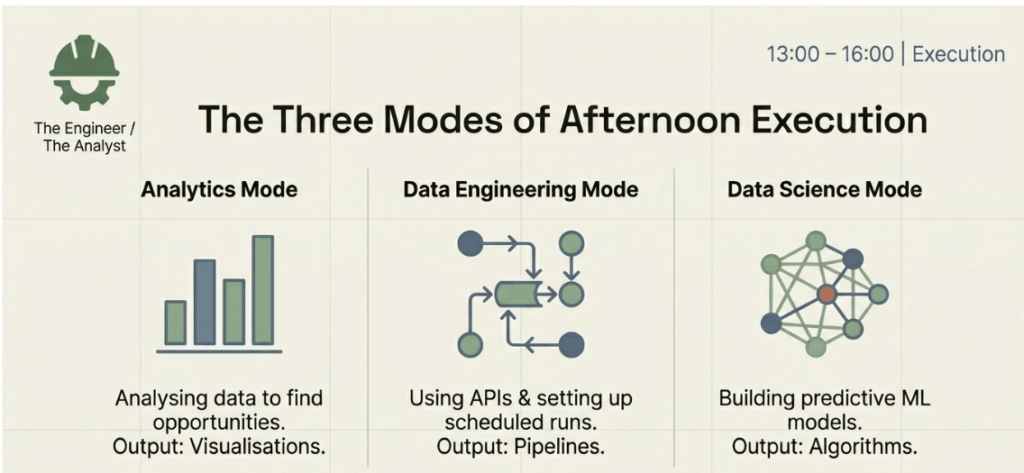 The Engineer / The Analyst

13:00 – 16:00 | Execution

The Three Modes of Afternoon Execution

Analytics Mode

Analysing data to find opportunities. Output: Visualisations.

Data Engineering Mode

Using APIs & setting up scheduled runs. Output: Pipelines.

Data Science Mode

Building predictive ML models. Output: Algorithms.